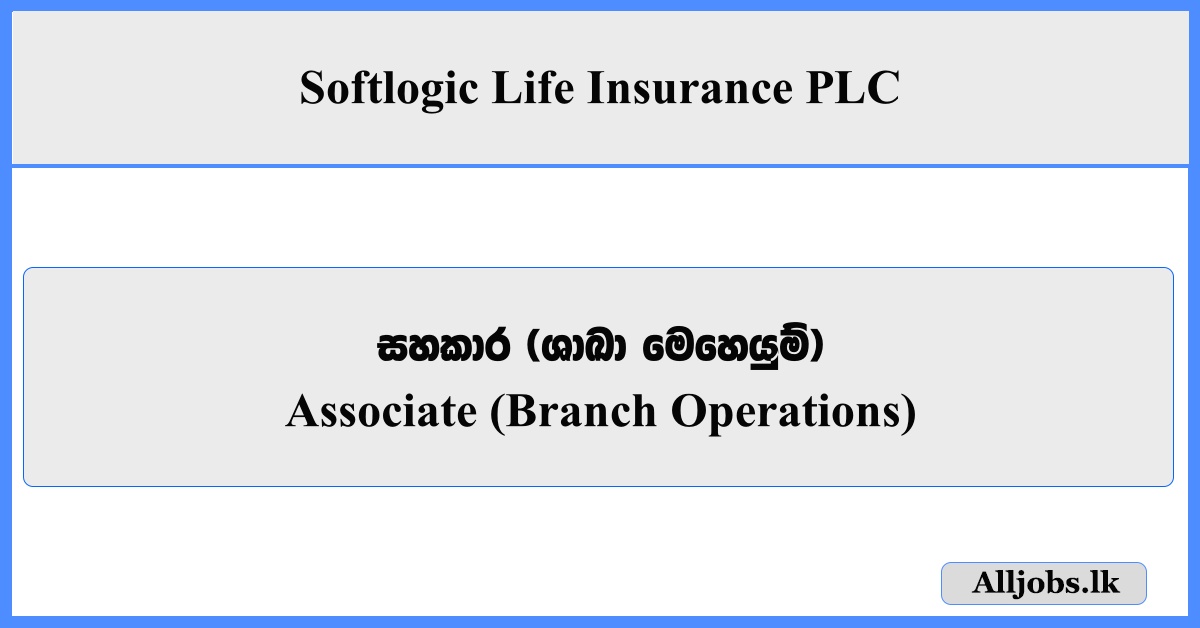 Softlogic Life Insurance PLC

සහකාර (ශාඛා මෙහෙයුම්)
Associate (Branch Operations)

Alljobs.lk